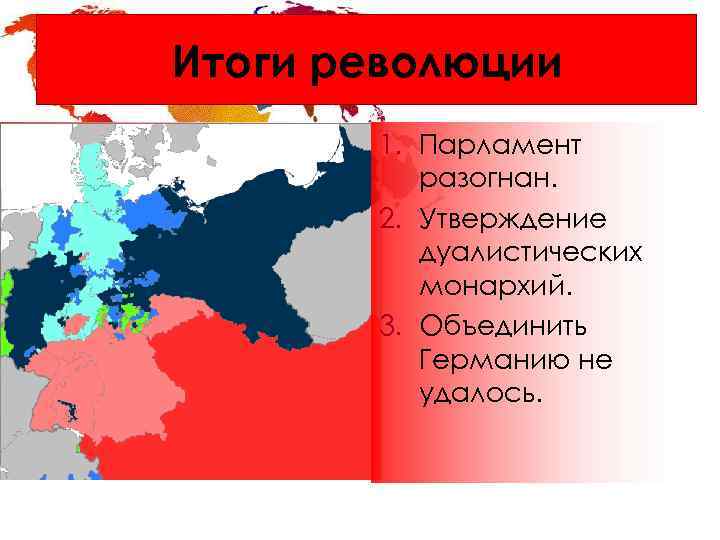 Итоги революции

1. Парламент разогнан.
2. Утверждение дуалистических монархий.
3. Объединить Германию не удалось.